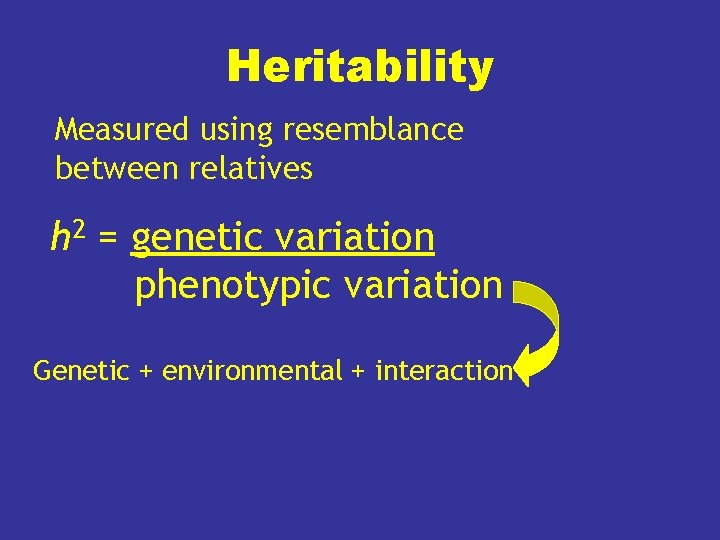 Heritability

Measured using resemblance between relatives

$h^2 = \frac{\text{genetic variation}}{\text{phenotypic variation}}$

Genetic + environmental + interaction